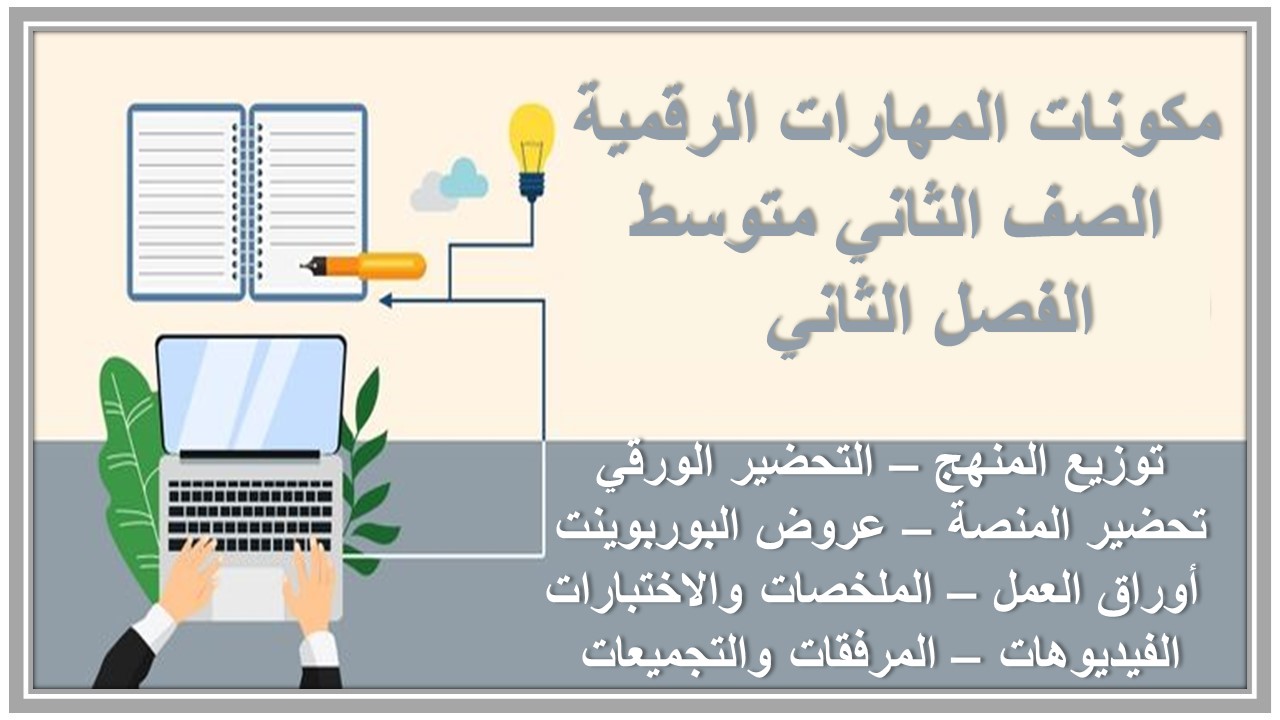 مكونات المهارات الرقمية
الصف الثاني متوسط
الفصل الثاني

توزيع المنهج – التحضير الورقي
تحضير المنصة – عروض البوربوينت
أوراق العمل – الملخصات والاختبارات
الفيديوهات – المرفقات والتجميعات